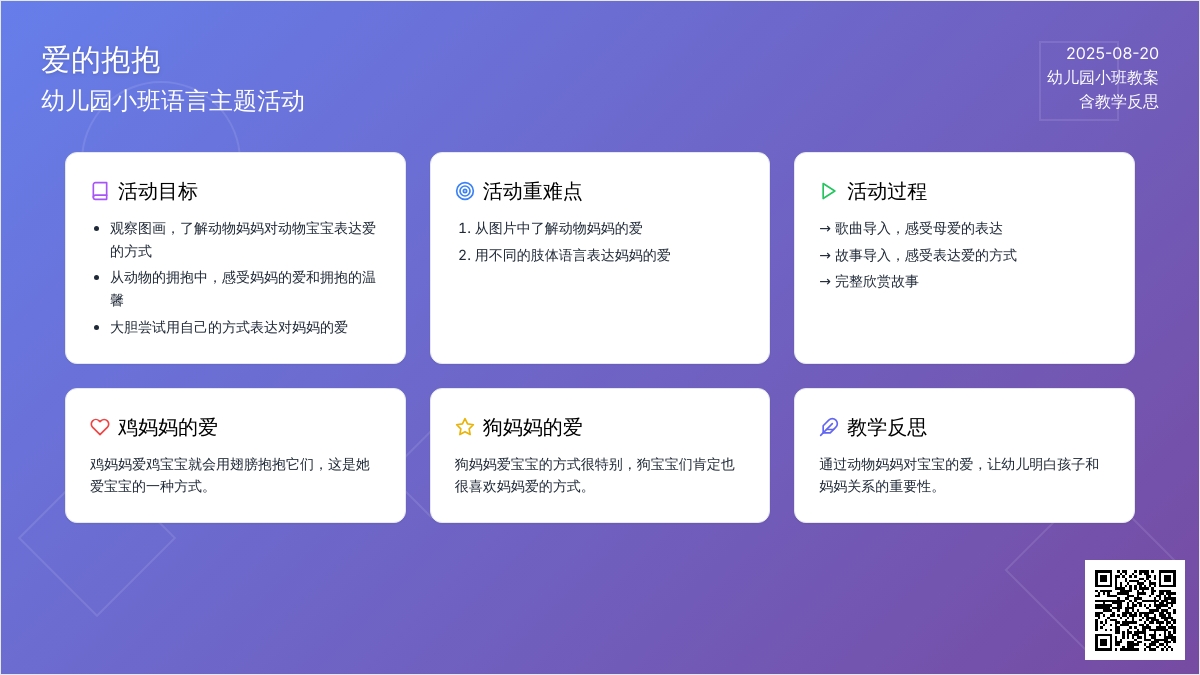 爱的抱抱
幼儿园小班语言主题活动

2025-08-20
幼儿园小班教案
含教学反思

活动目标
- 观察图画，了解动物妈妈对动物宝宝表达爱的方式
- 从动物的拥抱中，感受妈妈的爱和拥抱的温馨
- 大胆尝试用自己的方式表达对妈妈的爱

活动重难点
1. 从图片中了解动物妈妈的爱
2. 用不同的肢体语言表达妈妈的爱

活动过程
→ 歌曲导入，感受母爱的表达
→ 故事导入，感受表达爱的方式
→ 完整欣赏故事

鸡妈妈的爱
鸡妈妈爱鸡宝宝就会用翅膀抱抱它们，这是她爱宝宝的一种方式。

狗妈妈的爱
狗妈妈爱宝宝的方式很特别，狗宝宝们肯定也很喜欢妈妈爱的方式。

教学反思
通过动物妈妈对宝宝的爱，让幼儿明白孩子和妈妈关系的重要性。